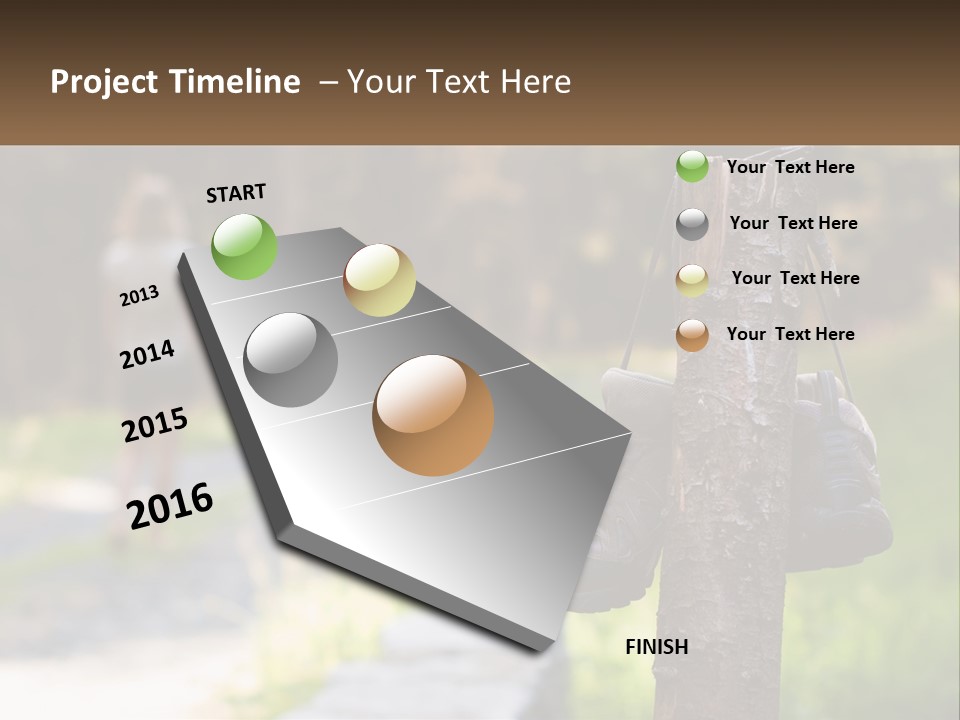 Project Timeline – Your Text Here

START

2013

2014

2015

2016

FINISH

Your Text Here

Your Text Here

Your Text Here

Your Text Here